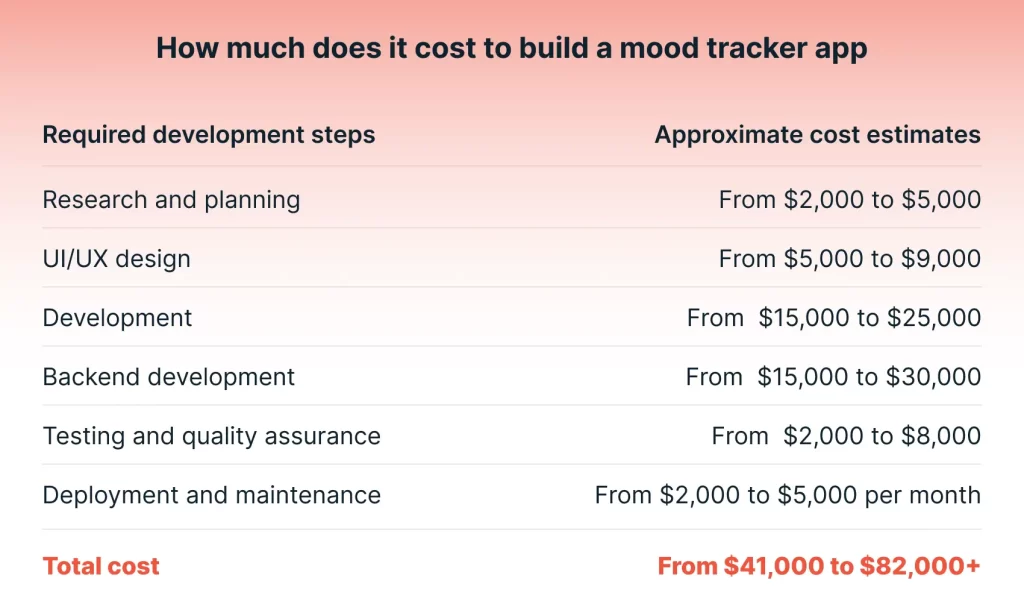 How much does it cost to build a mood tracker app

| Required development steps | Approximate cost estimates |
|---|---|
| Research and planning | From \$2,000 to \$5,000 |
| UI/UX design | From \$5,000 to \$9,000 |
| Development | From \$15,000 to \$25,000 |
| Backend development | From \$15,000 to \$30,000 |
| Testing and quality assurance | From \$2,000 to \$8,000 |
| Deployment and maintenance | From \$2,000 to \$5,000 per month |
| Total cost | From \$41,000 to \$82,000+ |